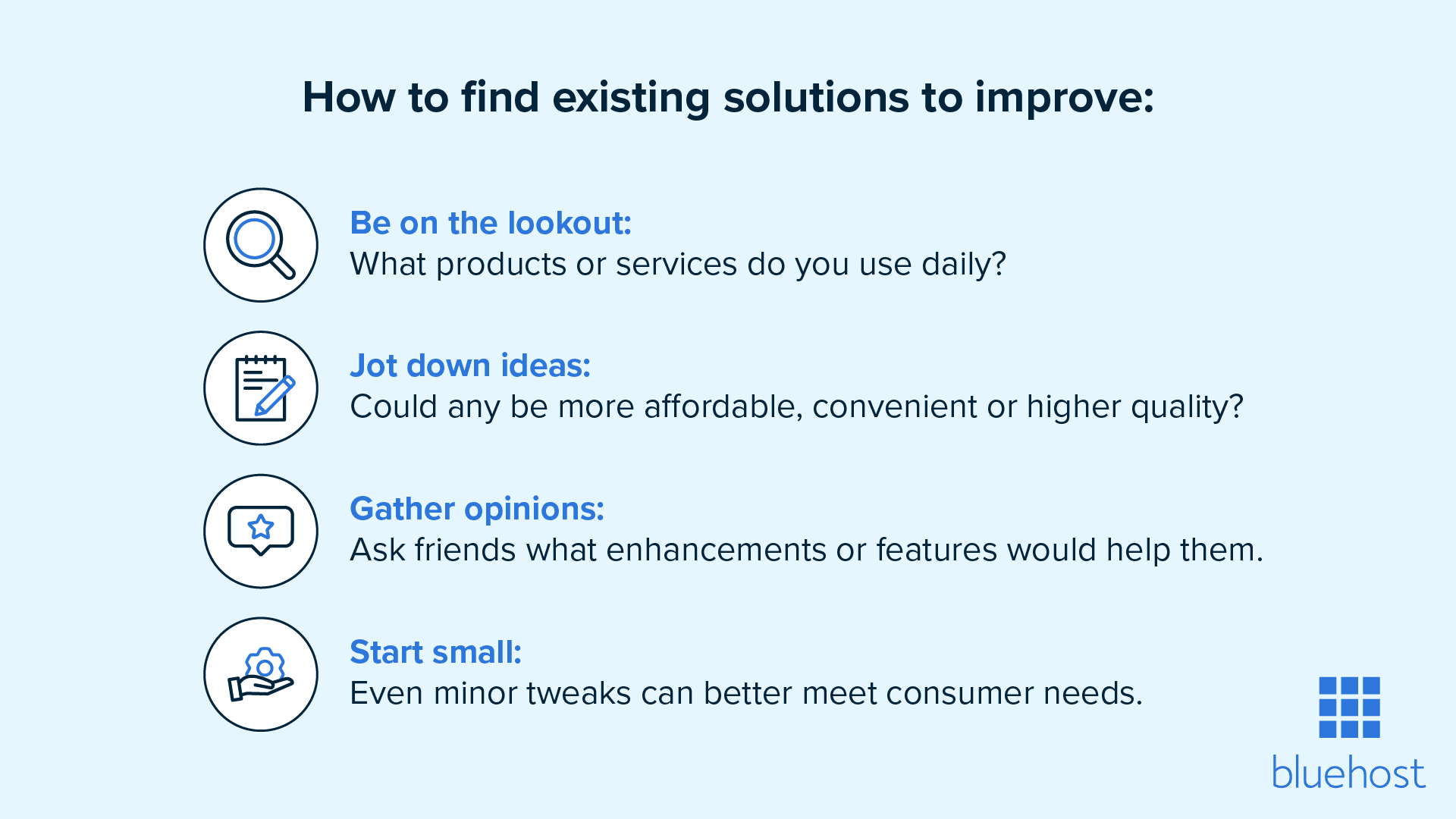 How to find existing solutions to improve:

Be on the lookout:
What products or services do you use daily?

Jot down ideas:
Could any be more affordable, convenient or higher quality?

Gather opinions:
Ask friends what enhancements or features would help them.

Start small:
Even minor tweaks can better meet consumer needs.

bluehost